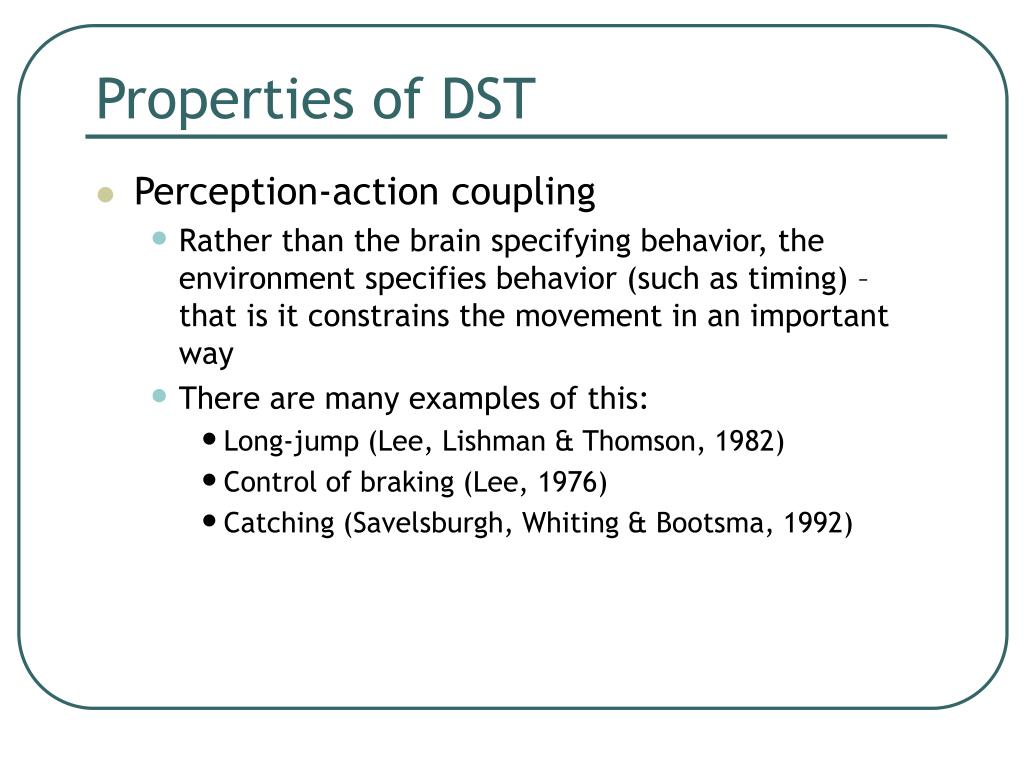 Properties of DST

- Perception-action coupling
  - Rather than the brain specifying behavior, the environment specifies behavior (such as timing) – that is it constrains the movement in an important way
  - There are many examples of this:
    - Long-jump (Lee, Lishman & Thomson, 1982)
    - Control of braking (Lee, 1976)
    - Catching (Savelsburgh, Whiting & Bootsma, 1992)